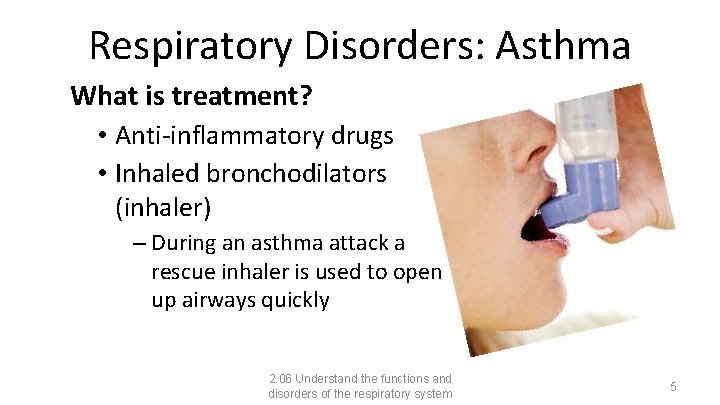 Respiratory Disorders: Asthma

What is treatment?

• Anti-inflammatory drugs
• Inhaled bronchodilators (inhaler)
– During an asthma attack a rescue inhaler is used to open up airways quickly

2.06 Understand the functions and disorders of the respiratory system

5